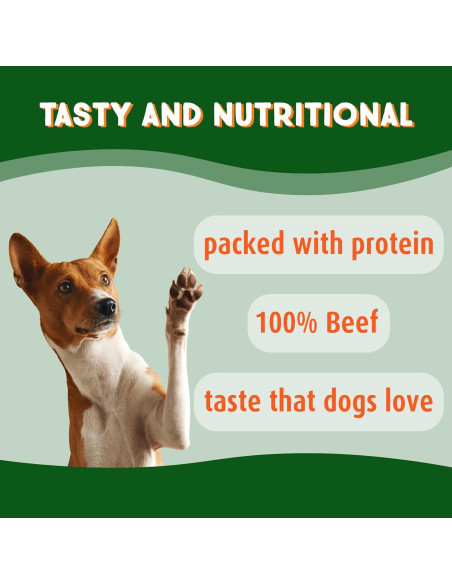 TASTY AND NUTRITIONAL

packed with protein

100% Beef

taste that dogs love